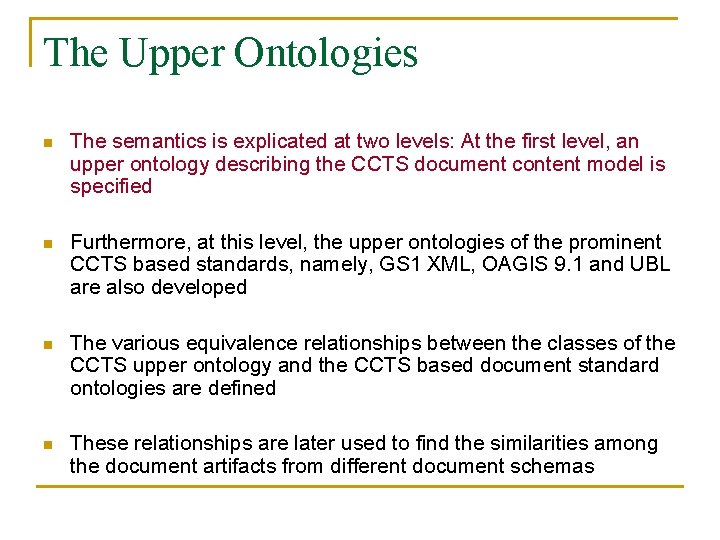 The Upper Ontologies

- The semantics is explicated at two levels: At the first level, an upper ontology describing the CCTS document content model is specified

- Furthermore, at this level, the upper ontologies of the prominent CCTS based standards, namely, GS1 XML, OAGIS 9.1 and UBL are also developed

- The various equivalence relationships between the classes of the CCTS upper ontology and the CCTS based document standard ontologies are defined

- These relationships are later used to find the similarities among the document artifacts from different document schemas